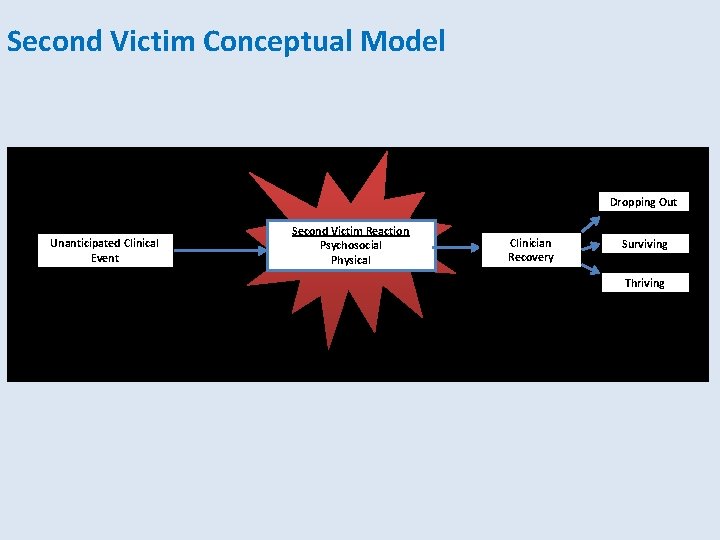 Second Victim Conceptual Model

Unanticipated Clinical Event

Second Victim Reaction
Psychosocial
Physical

Clinician Recovery

Dropping Out

Surviving

Thriving